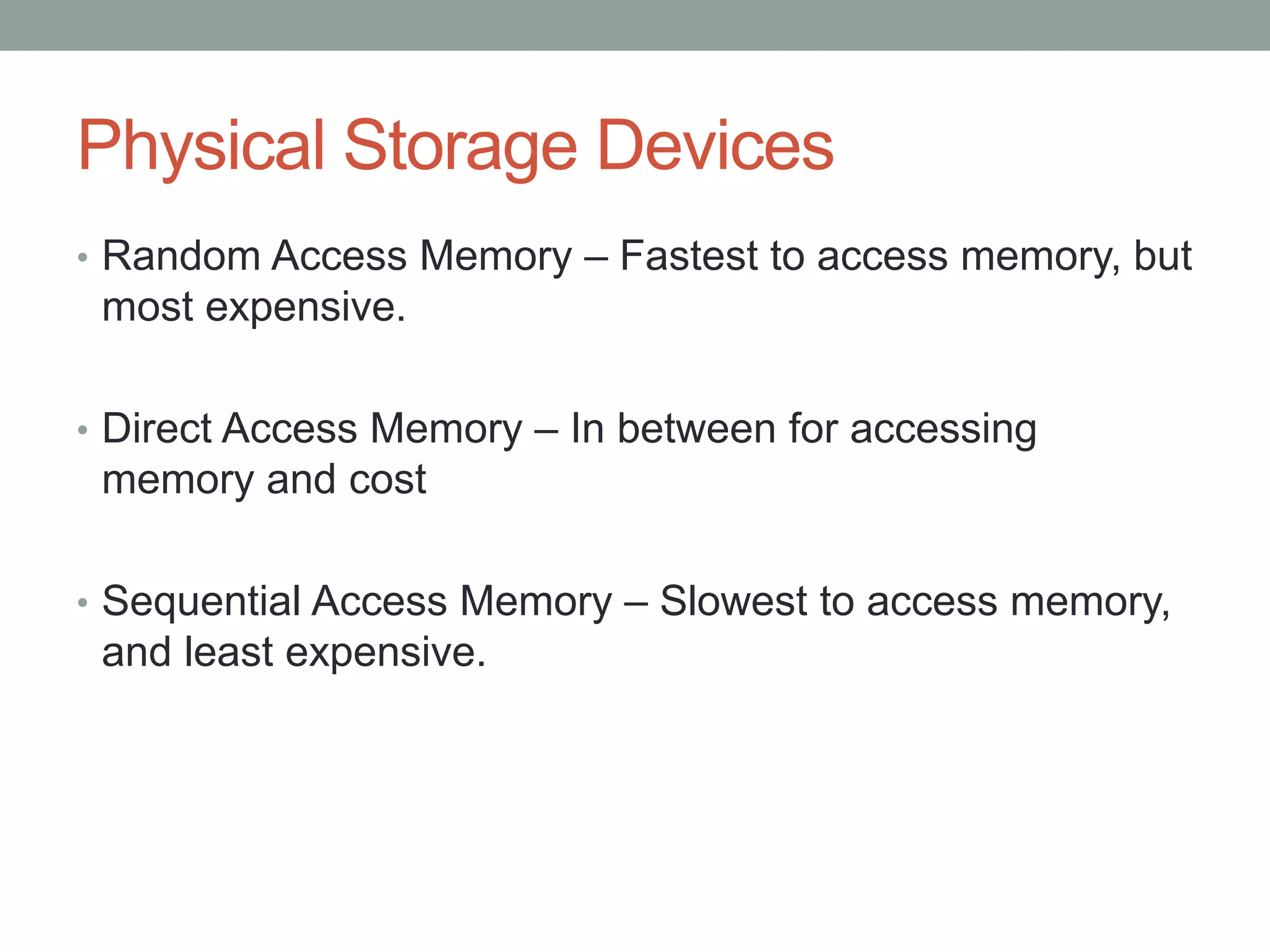 Physical Storage Devices

• Random Access Memory – Fastest to access memory, but most expensive.

• Direct Access Memory – In between for accessing memory and cost

• Sequential Access Memory – Slowest to access memory, and least expensive.